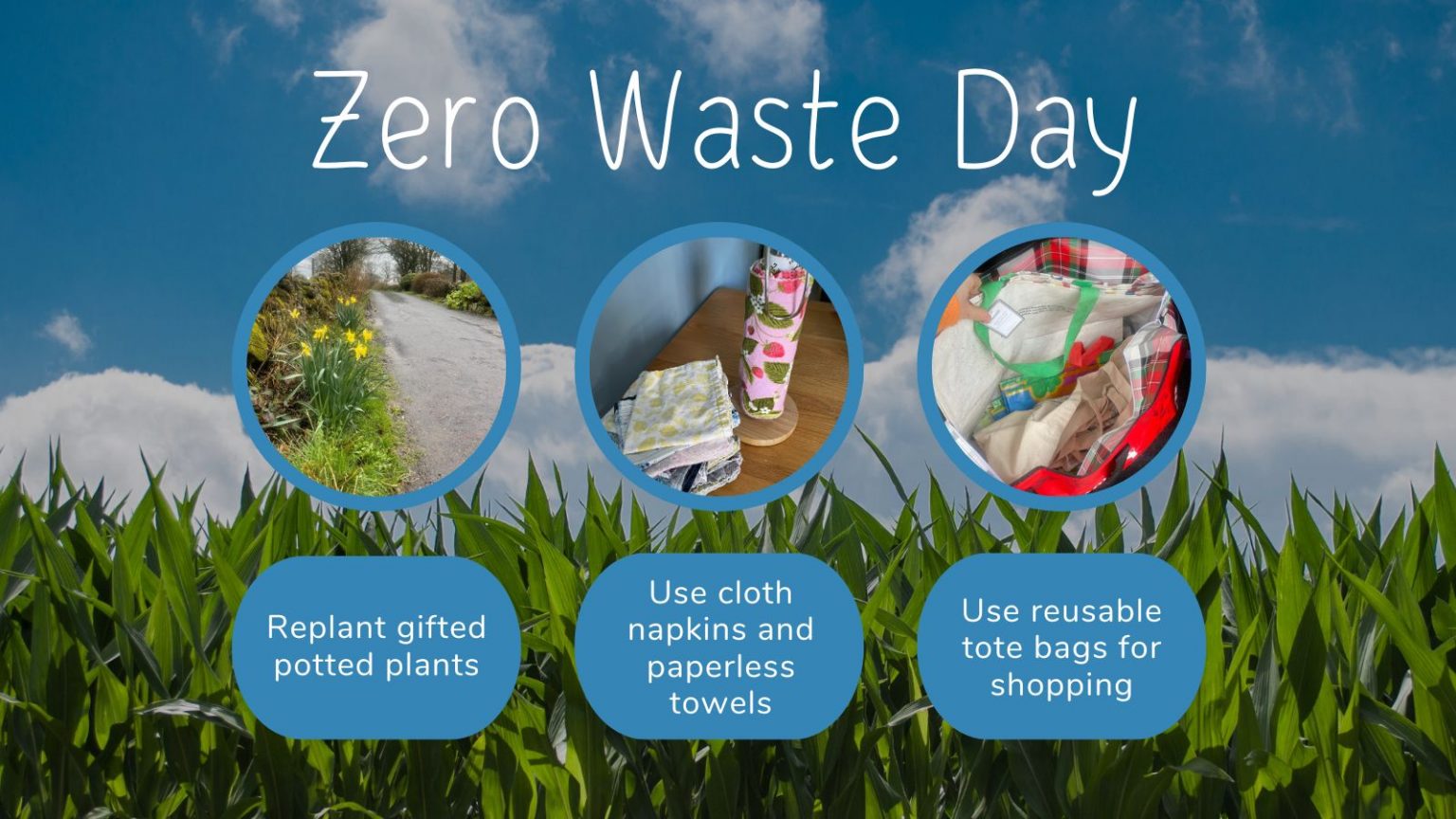 Zero Waste Day

Replant gifted potted plants

Use cloth napkins and paperless towels

Use reusable tote bags for shopping